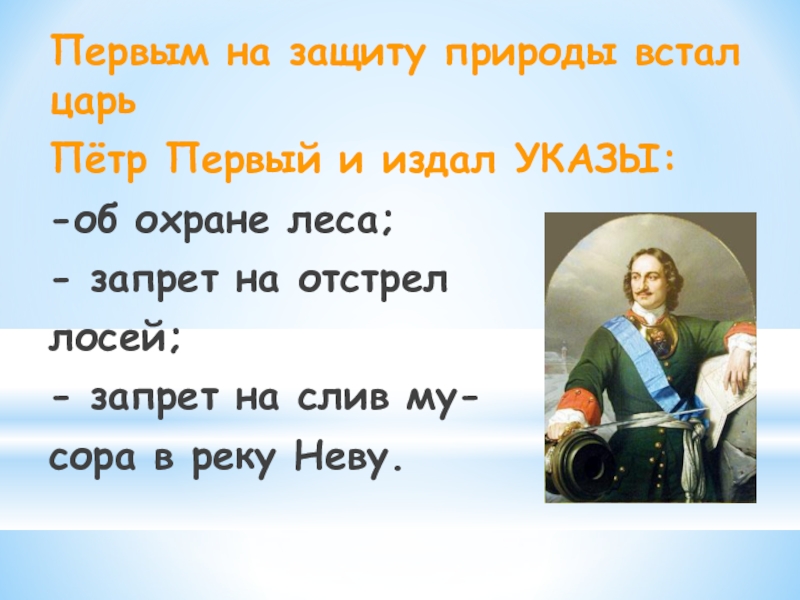 Первым на защиту природы встал царь
Пётр Первый и издал УКАЗЫ:
-об охране леса;
- запрет на отстрел лосей;
- запрет на слив мусора в реку Неву.